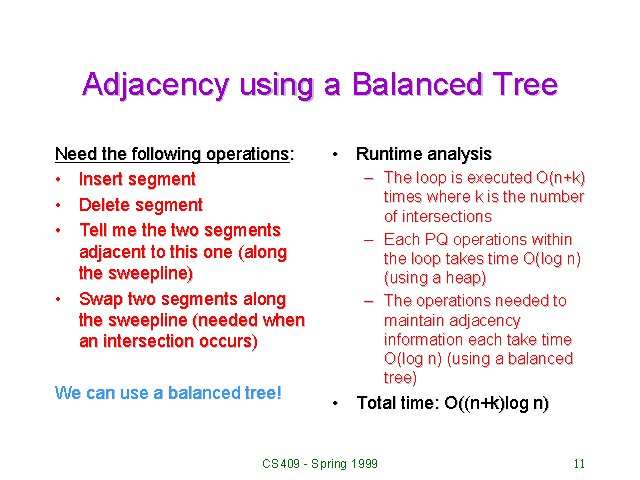 Adjacency using a Balanced Tree

Need the following operations:

• Insert segment
• Delete segment
• Tell me the two segments adjacent to this one (along the sweepline)
• Swap two segments along the sweepline (needed when an intersection occurs)

We can use a balanced tree!

• Runtime analysis
  – The loop is executed O(n+k) times where k is the number of intersections
  – Each PQ operations within the loop takes time O(log n) (using a heap)
  – The operations needed to maintain adjacency information each take time O(log n) (using a balanced tree)
• Total time: O((n+k)log n)

CS409 - Spring 1999

11